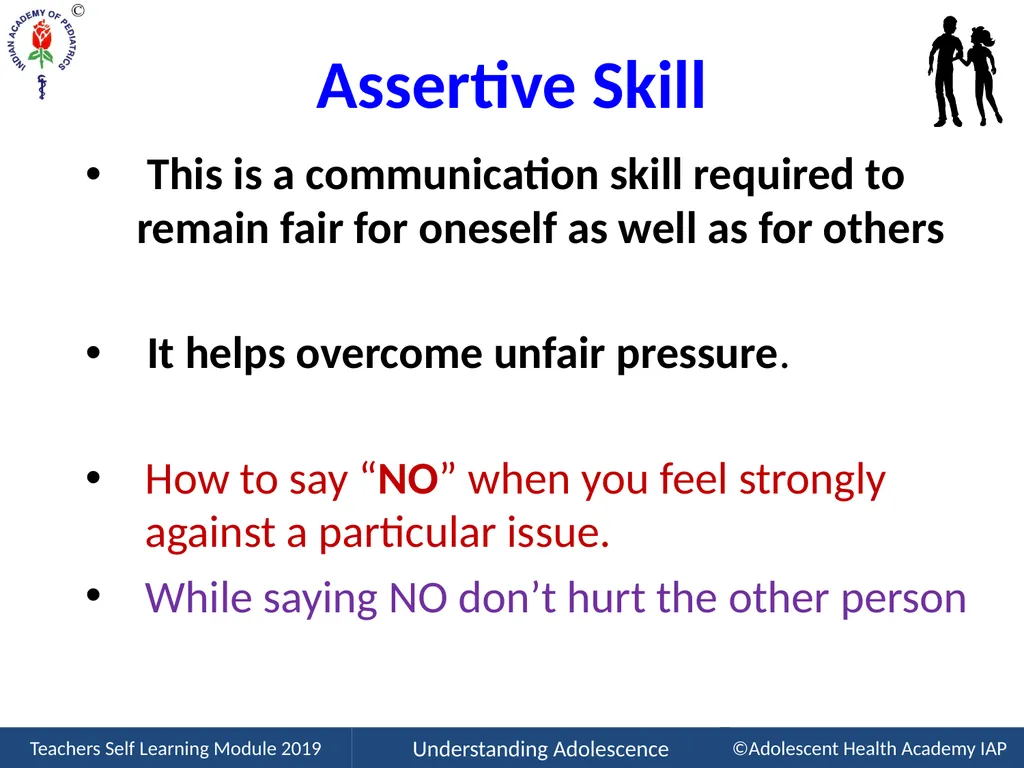 INDIAN ACADEMY OF PEDIATRICS ©

Assertive Skill

• This is a communication skill required to remain fair for oneself as well as for others

• It helps overcome unfair pressure.

• How to say “NO” when you feel strongly against a particular issue.

• While saying NO don’t hurt the other person

Teachers Self Learning Module 2019 Understanding Adolescence ©Adolescent Health Academy IAP